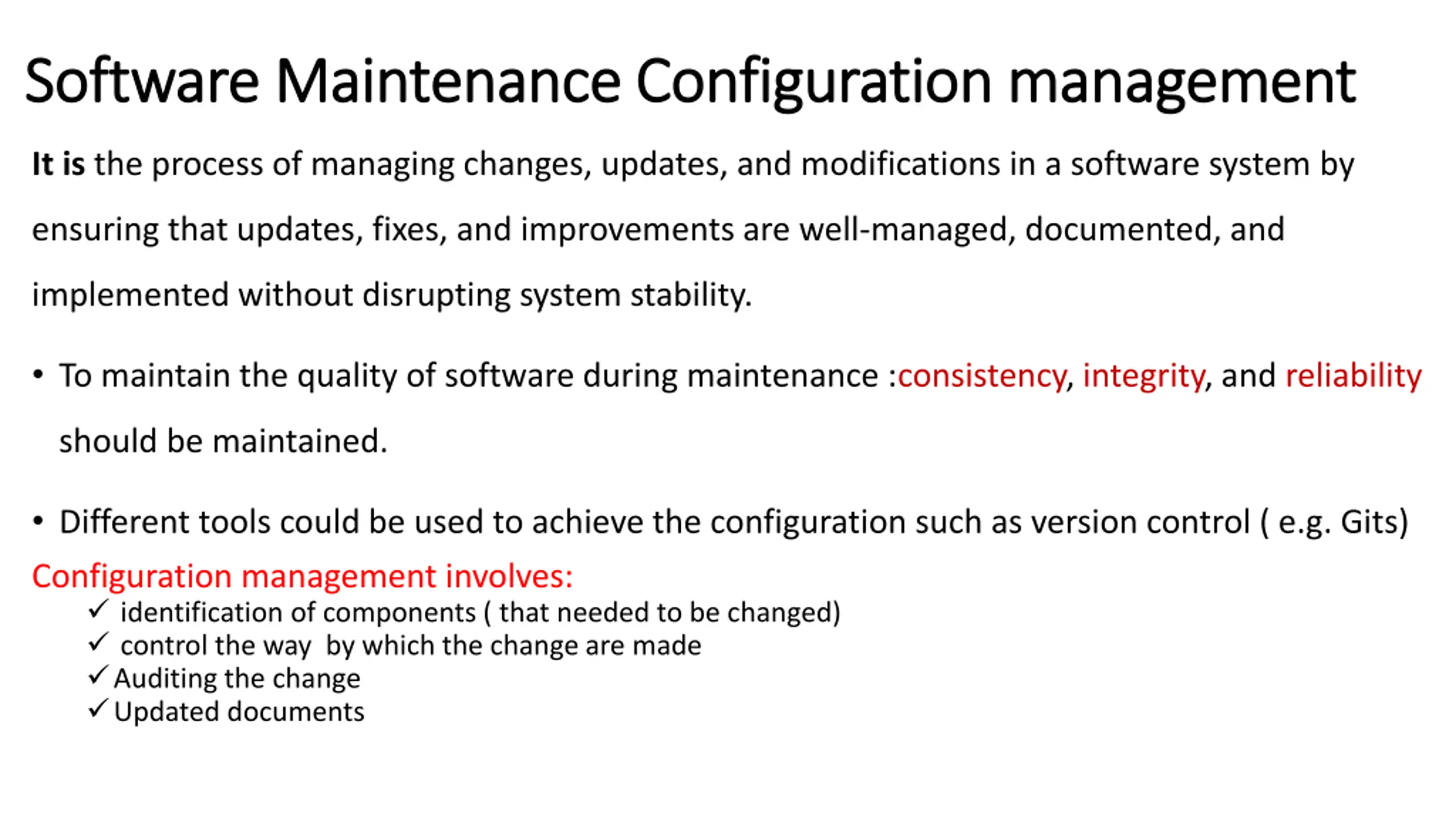 Software Maintenance Configuration management

It is the process of managing changes, updates, and modifications in a software system by ensuring that updates, fixes, and improvements are well-managed, documented, and implemented without disrupting system stability.

• To maintain the quality of software during maintenance :consistency, integrity, and reliability should be maintained.

• Different tools could be used to achieve the configuration such as version control ( e.g. Gits)

Configuration management involves:

✓ identification of components ( that needed to be changed)
✓ control the way by which the change are made
✓ Auditing the change
✓ Updated documents